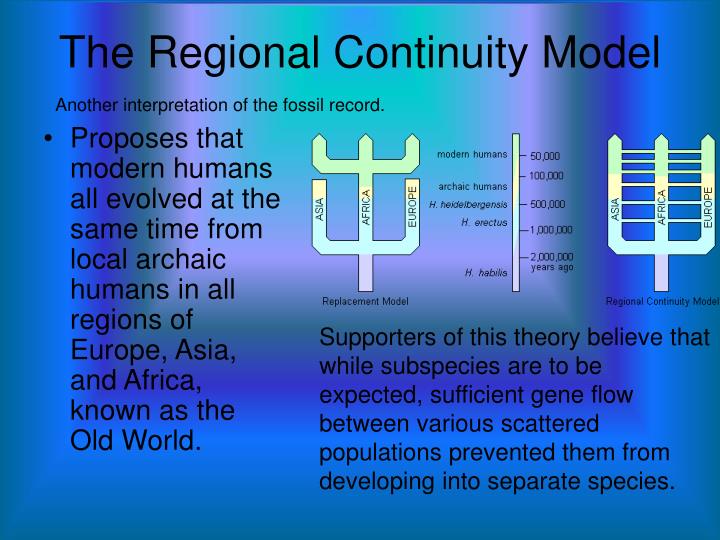 The Regional Continuity Model

Another interpretation of the fossil record.

• Proposes that modern humans all evolved at the same time from local archaic humans in all regions of Europe, Asia, and Africa, known as the Old World.

ASIA
AFRICA
EUROPE
Replacement Model

modern humans
archaic humans
H. heidelbergensis
H. erectus
H. habilis

50,000
100,000
500,000
1,000,000
2,000,000 years ago

ASIA
AFRICA
EUROPE
Regional Continuity Model

Supporters of this theory believe that while subspecies are to be expected, sufficient gene flow between various scattered populations prevented them from developing into separate species.